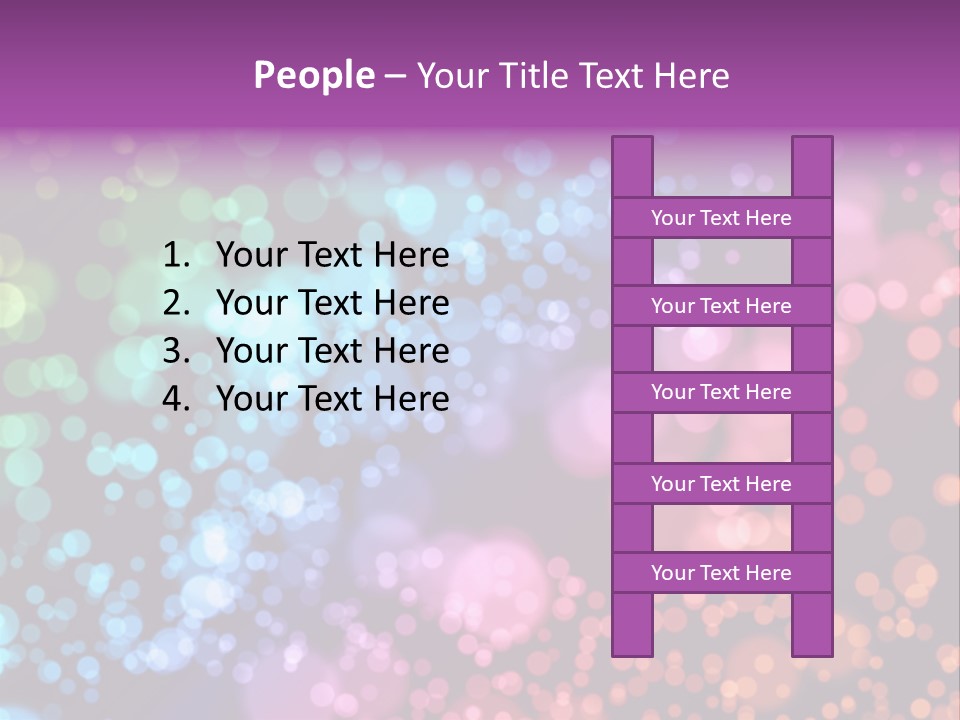 People – Your Title Text Here

1. Your Text Here
2. Your Text Here
3. Your Text Here
4. Your Text Here

Your Text Here

Your Text Here

Your Text Here

Your Text Here

Your Text Here